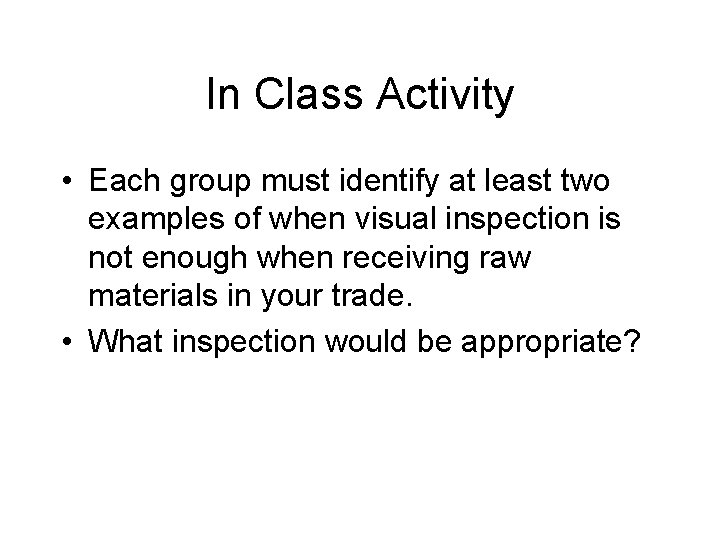 In Class Activity

• Each group must identify at least two examples of when visual inspection is not enough when receiving raw materials in your trade.

• What inspection would be appropriate?